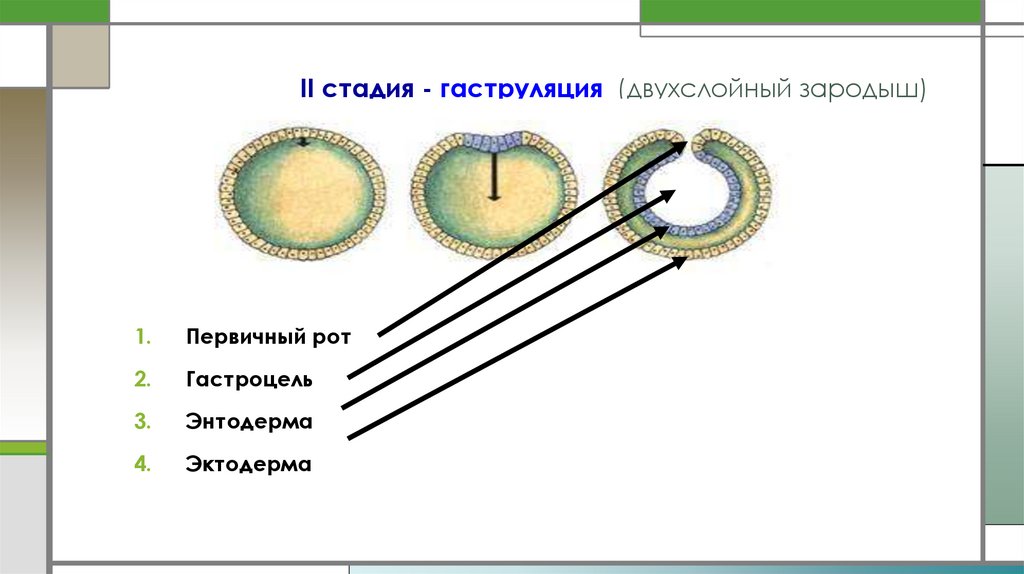 II стадия - гаструляция (двухслойный зародыш)

1. Первичный рот
2. Гастроцель
3. Энтодерма
4. Эктодерма